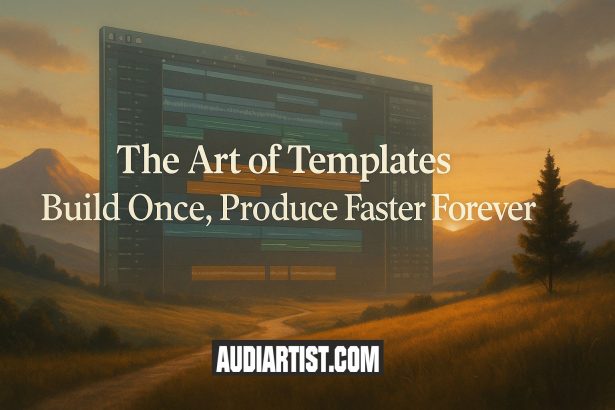 The Art of Templates
Build Once, Produce Faster Forever

AUDIARTIST.COM